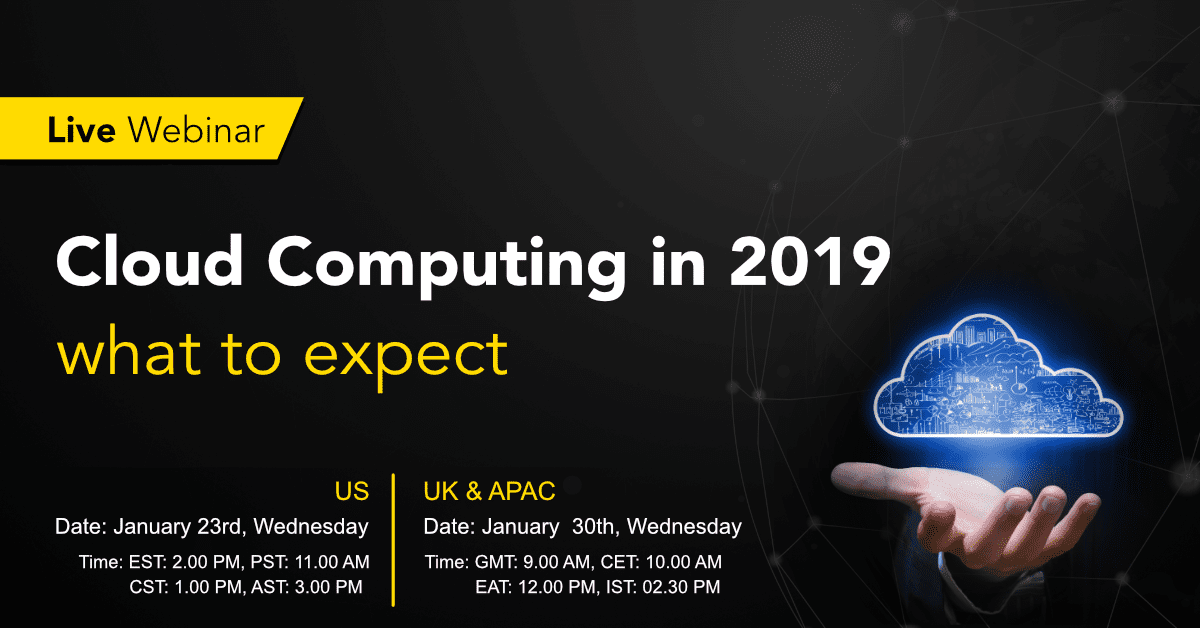 Live Webinar

Cloud Computing in 2019

what to expect

US

Date: January 23rd, Wednesday

Time: EST: 2.00 PM, PST: 11.00 AM
CST: 1.00 PM, AST: 3.00 PM

UK & APAC

Date: January 30th, Wednesday

Time: GMT: 9.00 AM, CET: 10.00 AM
EAT: 12.00 PM, IST: 02.30 PM